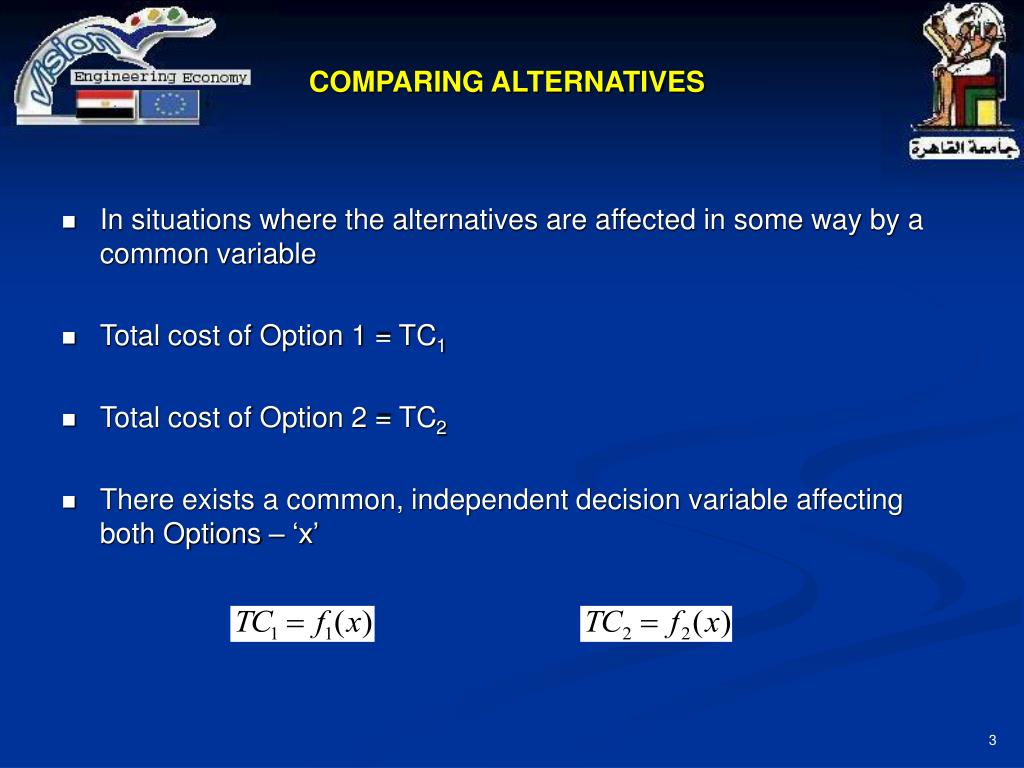 vision
Engineering Economy

COMPARING ALTERNATIVES

جامعة القاهرة

- In situations where the alternatives are affected in some way by a common variable

- Total cost of Option 1 = $TC_1$

- Total cost of Option 2 = $TC_2$

- There exists a common, independent decision variable affecting both Options – ‘x’

$TC_1 = f_1(x)$ $TC_2 = f_2(x)$

3